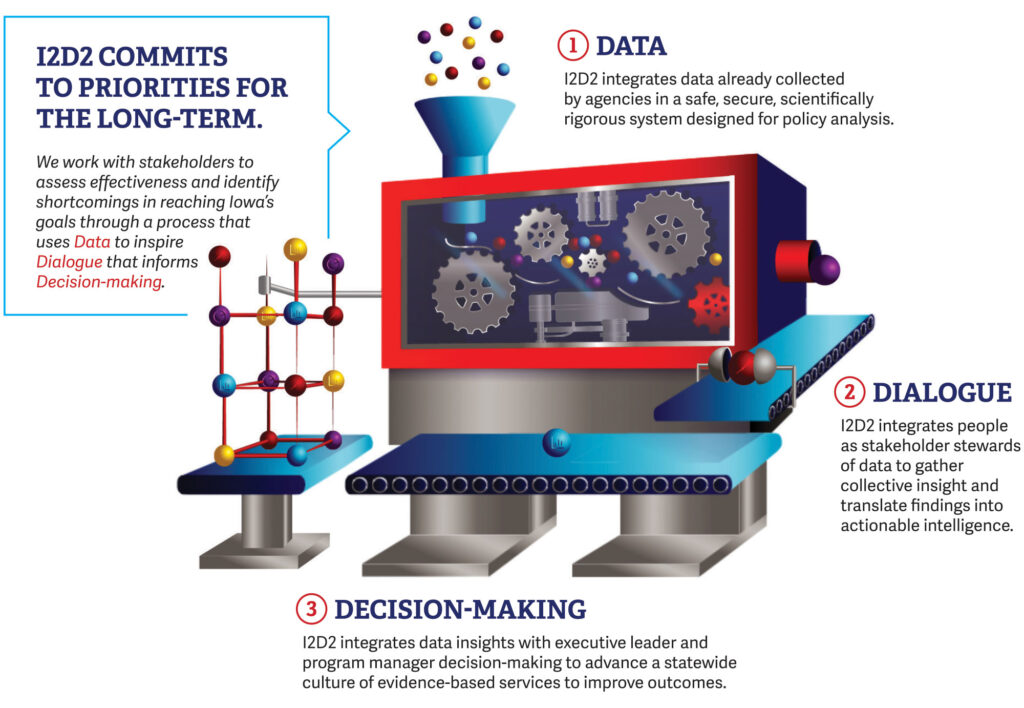 I2D2 COMMITS TO PRIORITIES FOR THE LONG-TERM.

We work with stakeholders to assess effectiveness and identify shortcomings in reaching Iowa's goals through a process that uses Data to inspire Dialogue that informs Decision-making.

1 DATA

I2D2 integrates data already collected by agencies in a safe, secure, scientifically rigorous system designed for policy analysis.

2 DIALOGUE

I2D2 integrates people as stakeholder stewards of data to gather collective insight and translate findings into actionable intelligence.

3 DECISION-MAKING

I2D2 integrates data insights with executive leader and program manager decision-making to advance a statewide culture of evidence-based services to improve outcomes.